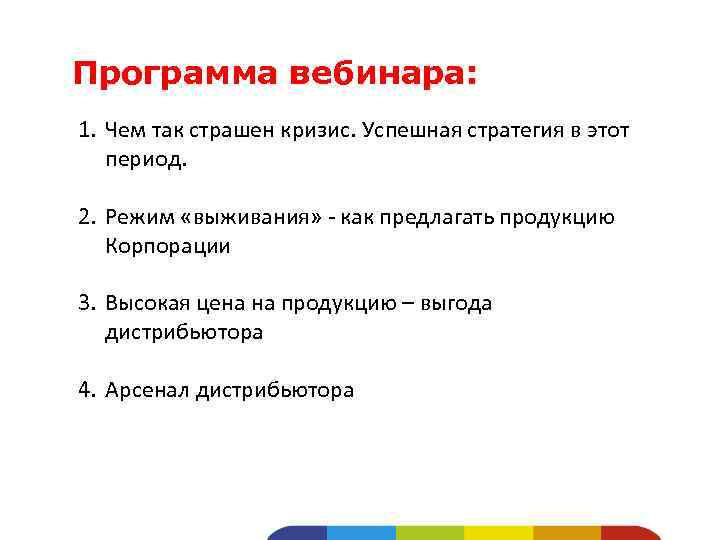 Программа вебинара:

1. Чем так страшен кризис. Успешная стратегия в этот период.

2. Режим «выживания» - как предлагать продукцию Корпорации

3. Высокая цена на продукцию – выгода дистрибьютора

4. Арсенал дистрибьютора